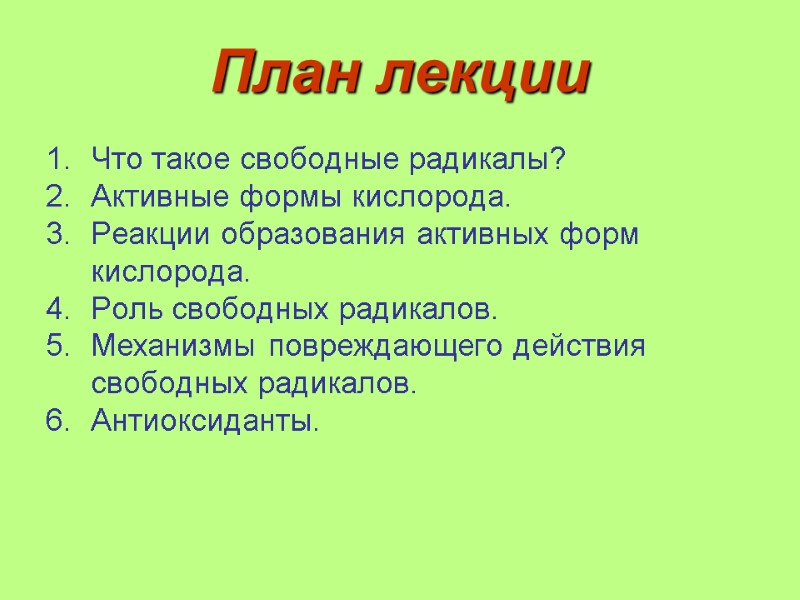 План лекции

1. Что такое свободные радикалы?
2. Активные формы кислорода.
3. Реакции образования активных форм кислорода.
4. Роль свободных радикалов.
5. Механизмы повреждающего действия свободных радикалов.
6. Антиоксиданты.